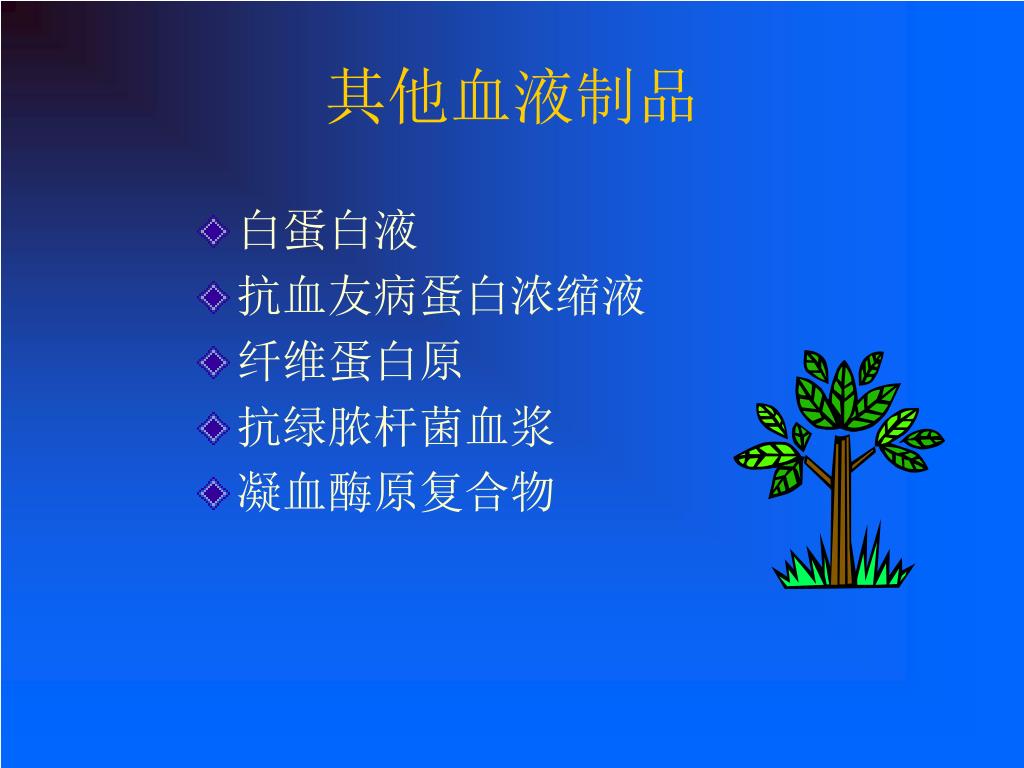 其他血液制品

白蛋白液
抗血友病蛋白浓缩液
纤维蛋白原
抗绿脓杆菌血浆
凝血酶原复合物